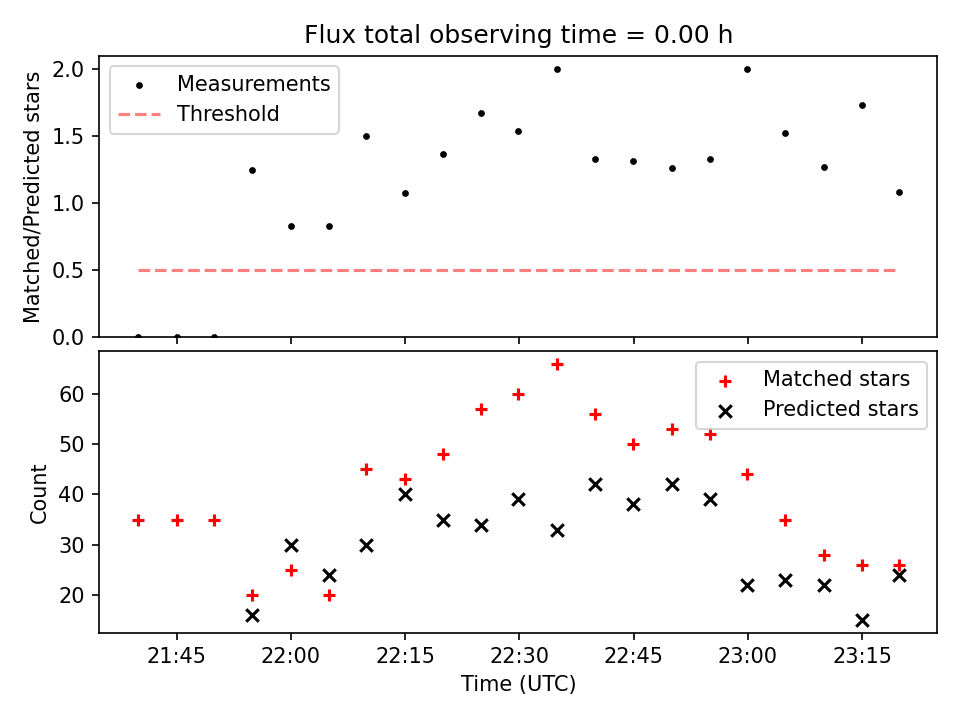 Flux total observing time = 0.00 h

Matched/Predicted stars

2.0
1.5
1.0
0.5
0.0

Measurements
Threshold

Count

60
50
40
30
20

Matched stars
Predicted stars

21:45
22:00
22:15
22:30
22:45
23:00
23:15

Time (UTC)